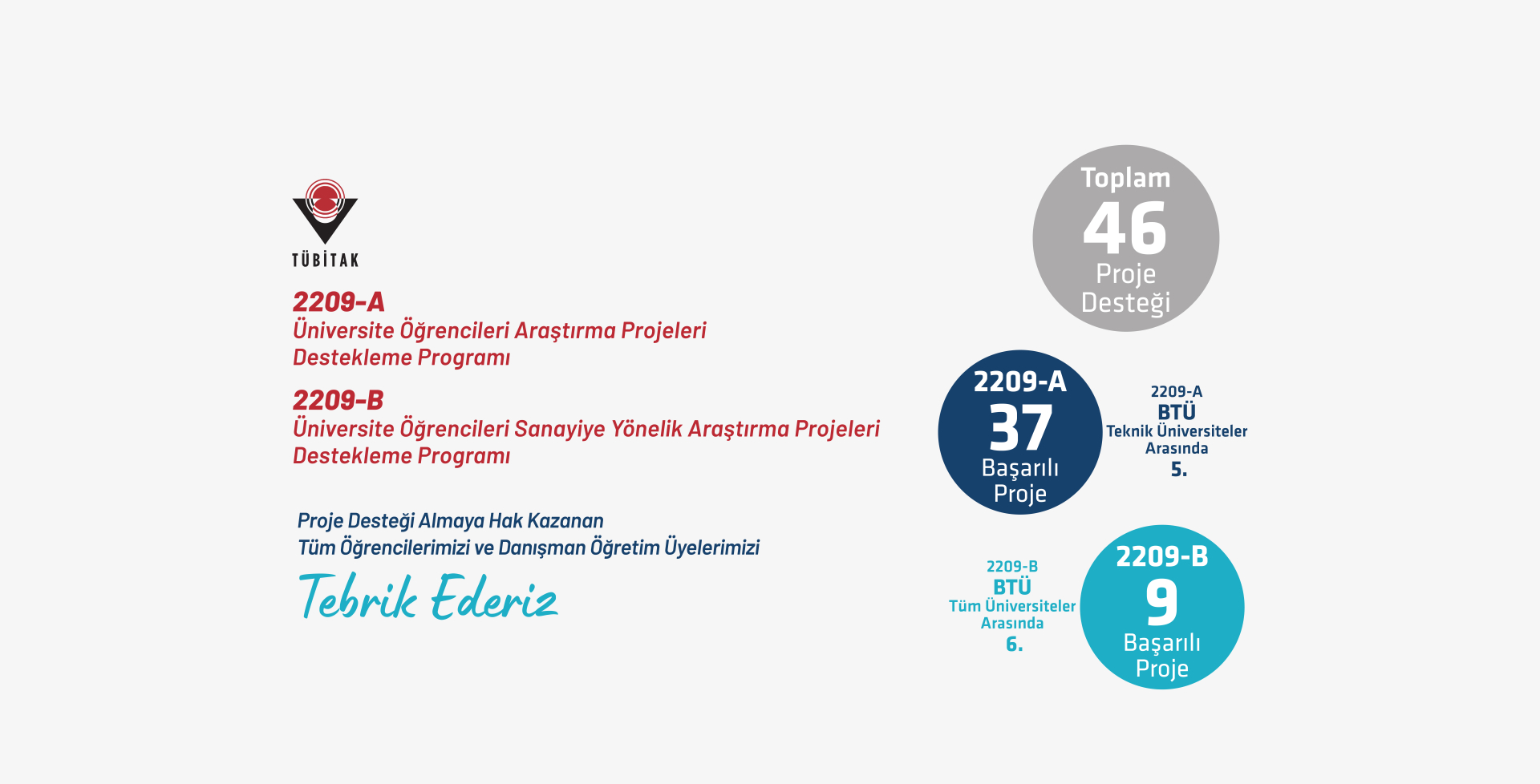 TÜBİTAK

2209-A
Üniversite Öğrencileri Araştırma Projeleri Destekleme Programı

2209-B
Üniversite Öğrencileri Sanayiye Yönelik Araştırma Projeleri Destekleme Programı

Proje Desteği Almaya Hak Kazanan
Tüm Öğrencilerimizi ve Danışman Öğretim Üyelerimizi

Tebrik Ederiz

Toplam
46
Proje
Desteği

2209-A
37
Başarılı
Proje

2209-A
BTÜ
Teknik Üniversiteler
Arasında
5.

2209-B
BTÜ
Tüm Üniversiteler
Arasında
6.

2209-B
9
Başarılı
Proje